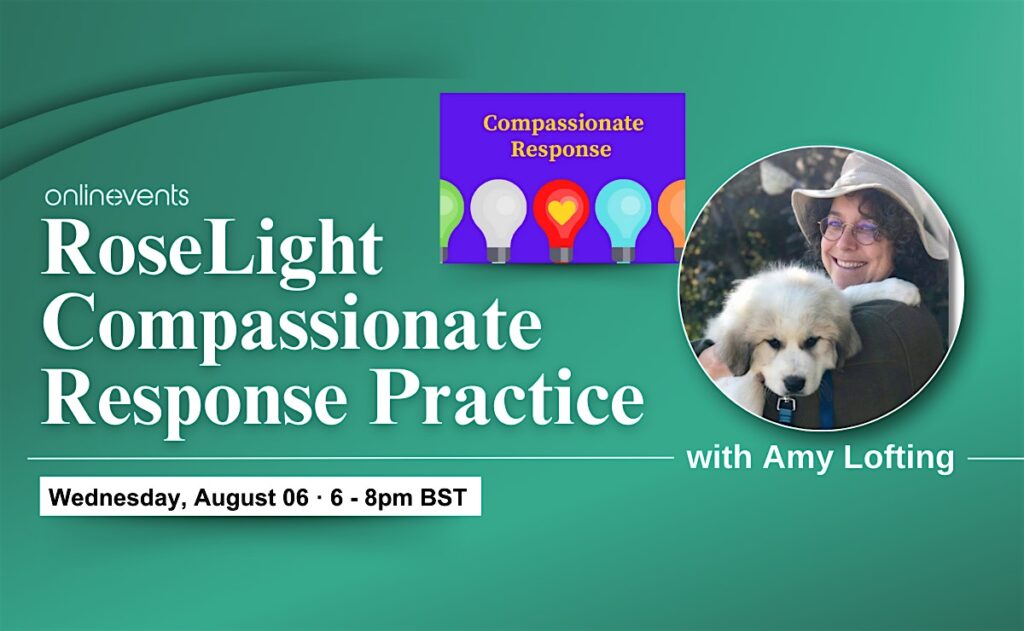 Compassionate Response

onlinevents

RoseLight Compassionate Response Practice

with Amy Lofting

Wednesday, August 06 · 6 - 8pm BST